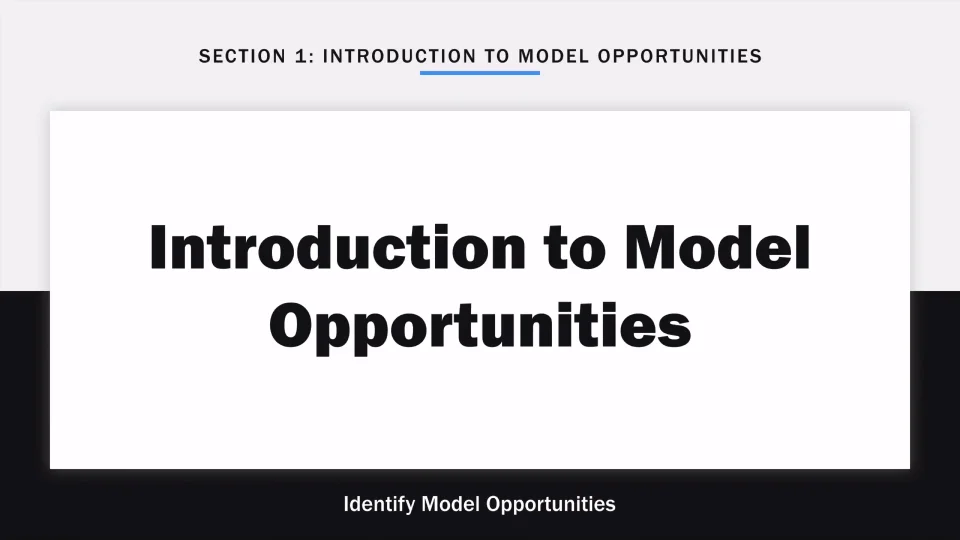 SECTION 1: INTRODUCTION TO MODEL OPPORTUNITIES

Introduction to Model Opportunities

Identify Model Opportunities